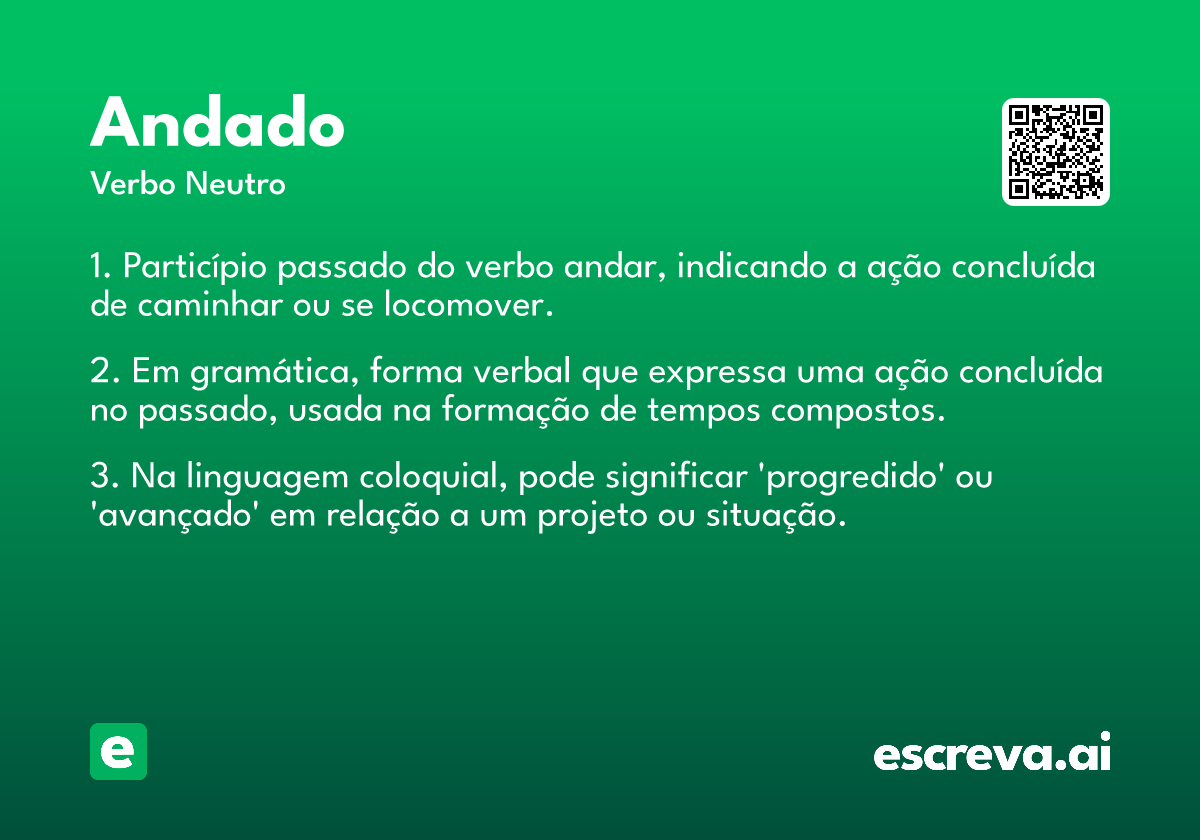 Andado
Verbo Neutro

1. Particípio passado do verbo andar, indicando a ação concluída de caminhar ou se locomover.

2. Em gramática, forma verbal que expressa uma ação concluída no passado, usada na formação de tempos compostos.

3. Na linguagem coloquial, pode significar 'progredido' ou 'avançado' em relação a um projeto ou situação.

e

escreva.ai